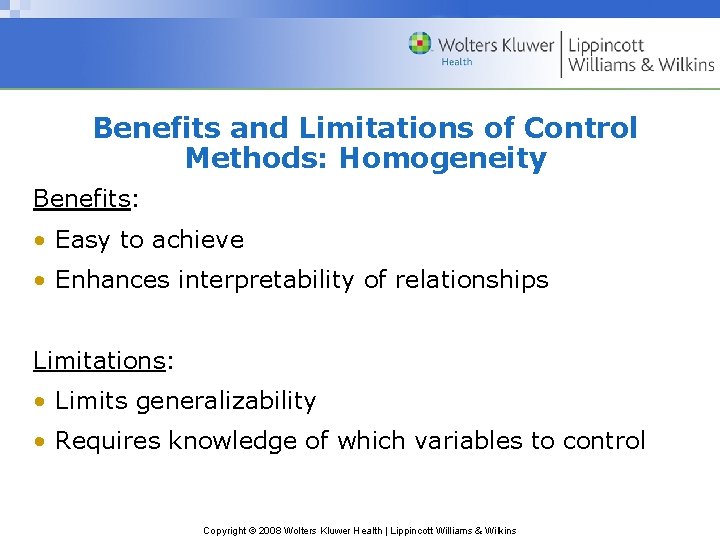 Wolters Kluwer Health | Lippincott Williams & Wilkins

Benefits and Limitations of Control Methods: Homogeneity

Benefits:

• Easy to achieve
• Enhances interpretability of relationships

Limitations:

• Limits generalizability
• Requires knowledge of which variables to control

Copyright © 2008 Wolters Kluwer Health | Lippincott Williams & Wilkins